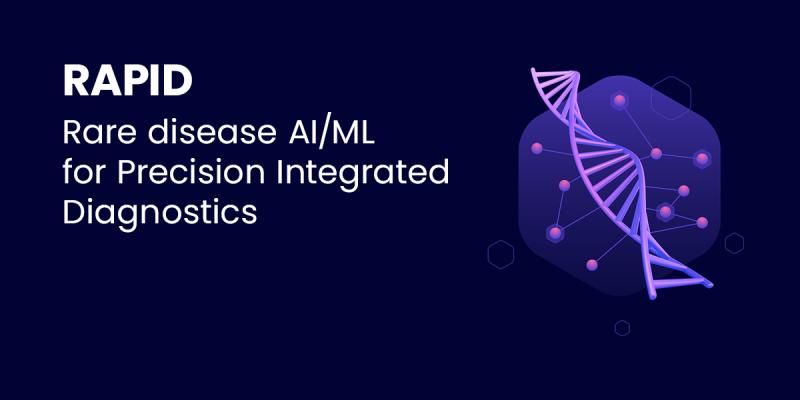 RAPID

Rare disease AI/ML for Precision Integrated Diagnostics